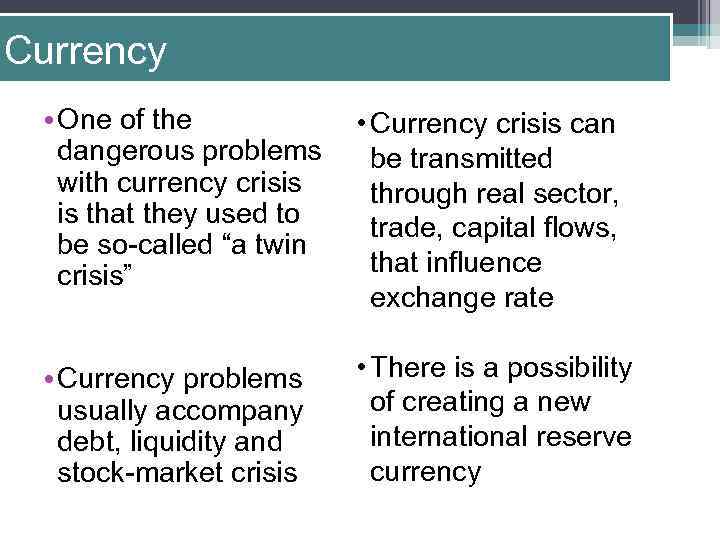 Currency

• One of the dangerous problems with currency crisis is that they used to be so-called “a twin crisis”

• Currency problems usually accompany debt, liquidity and stock-market crisis

• Currency crisis can be transmitted through real sector, trade, capital flows, that influence exchange rate

• There is a possibility of creating a new international reserve currency